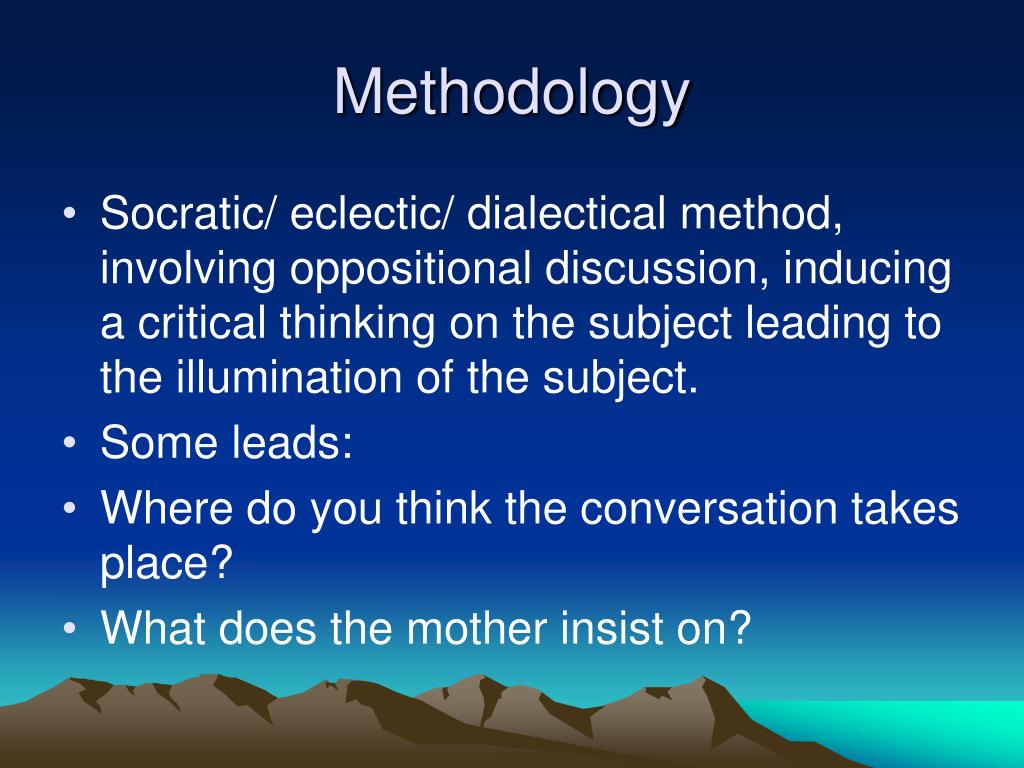 Methodology

• Socratic/ eclectic/ dialectical method, involving oppositional discussion, inducing a critical thinking on the subject leading to the illumination of the subject.
• Some leads:
• Where do you think the conversation takes place?
• What does the mother insist on?